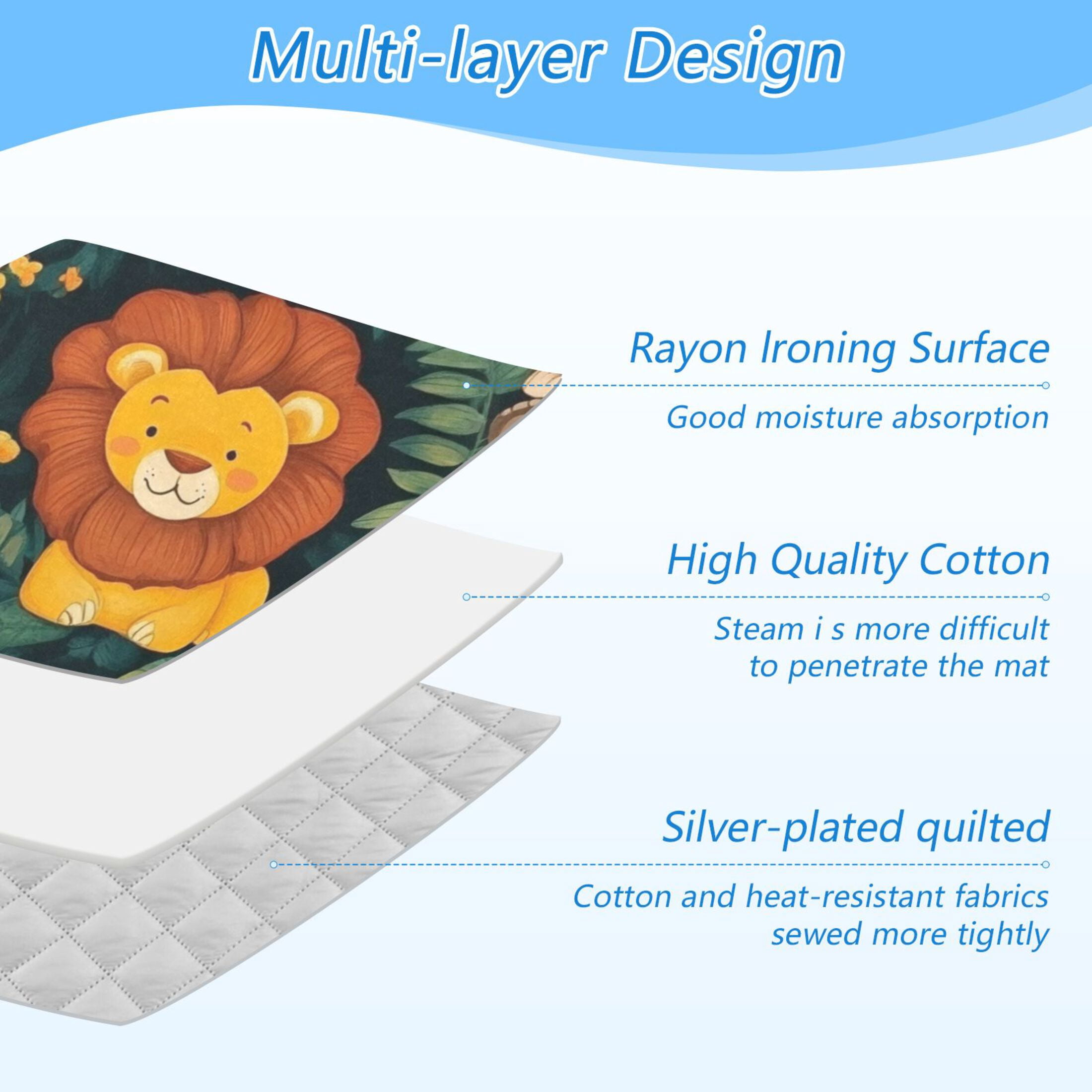 Multi-layer Design

Rayon Ironing Surface

Good moisture absorption

High Quality Cotton

Steam i s more difficult to penetrate the mat

Silver-plated quilted

Cotton and heat-resistant fabrics sewed more tightly